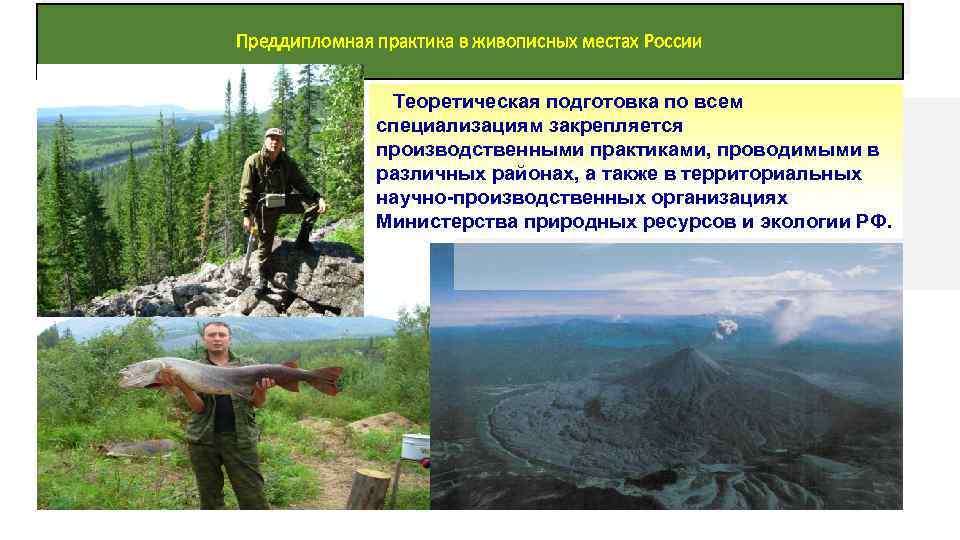 Преддипломная практика в живописных местах России

Теоретическая подготовка по всем специализациям закрепляется производственными практиками, проводимыми в различных районах, а также в территориальных научно-производственных организациях Министерства природных ресурсов и экологии РФ.